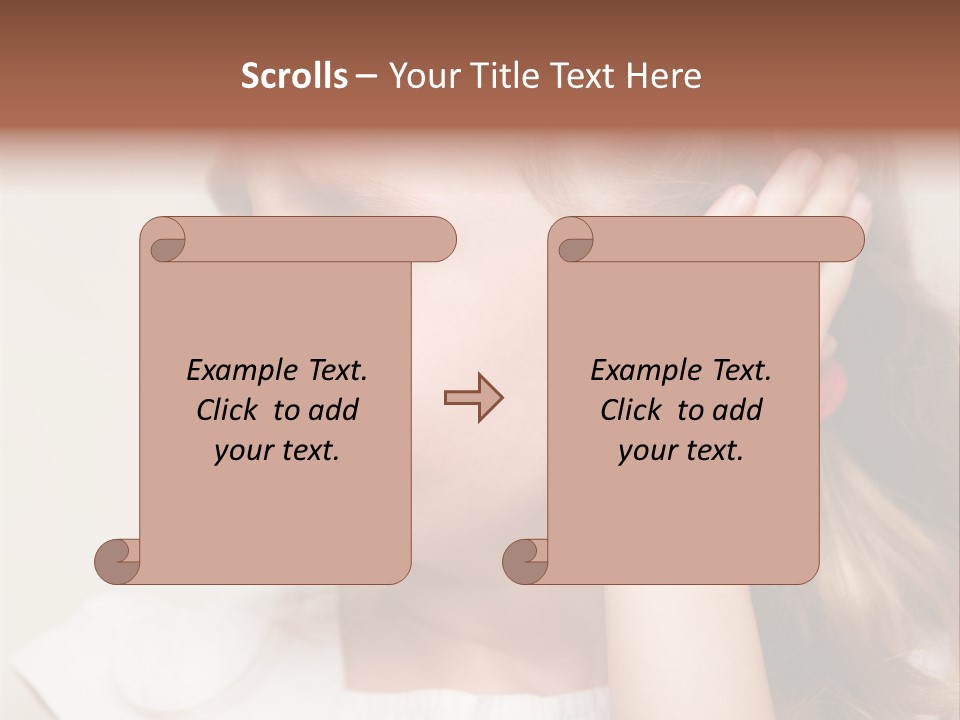 Scrolls – Your Title Text Here

Example Text. Click to add your text.

Example Text. Click to add your text.